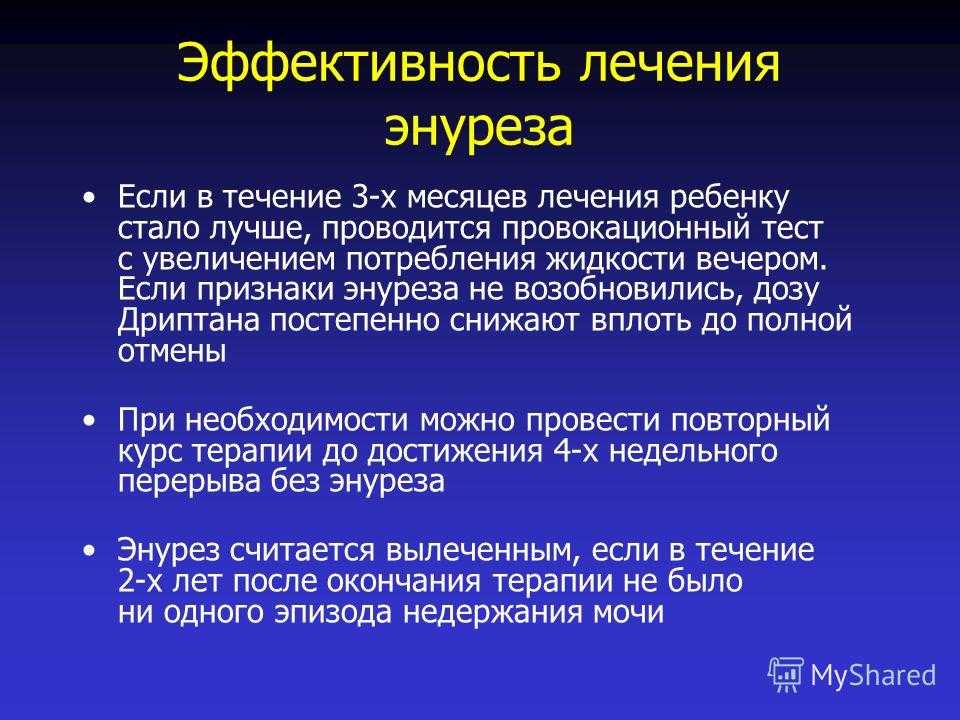 Эффективность лечения энуреза

• Если в течение 3-х месяцев лечения ребенку стало лучше, проводится провокационный тест с увеличением потребления жидкости вечером. Если признаки энуреза не возобновились, дозу Дриптана постепенно снижают вплоть до полной отмены

• При необходимости можно провести повторный курс терапии до достижения 4-х недельного перерыва без энуреза

• Энурез считается вылеченным, если в течение 2-х лет после окончания терапии не было ни одного эпизода недержания мочи

MyShared